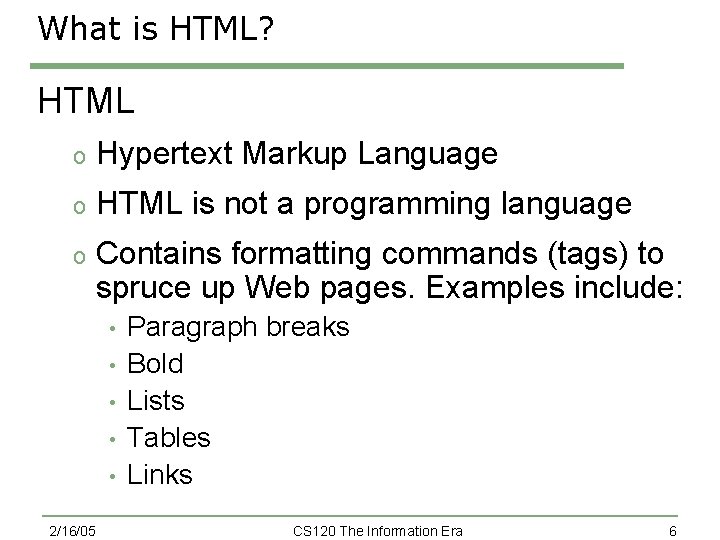 What is HTML?

HTML

o Hypertext Markup Language

o HTML is not a programming language

o Contains formatting commands (tags) to spruce up Web pages. Examples include:

• Paragraph breaks
• Bold
• Lists
• Tables
• Links

2/16/05 CS120 The Information Era 6